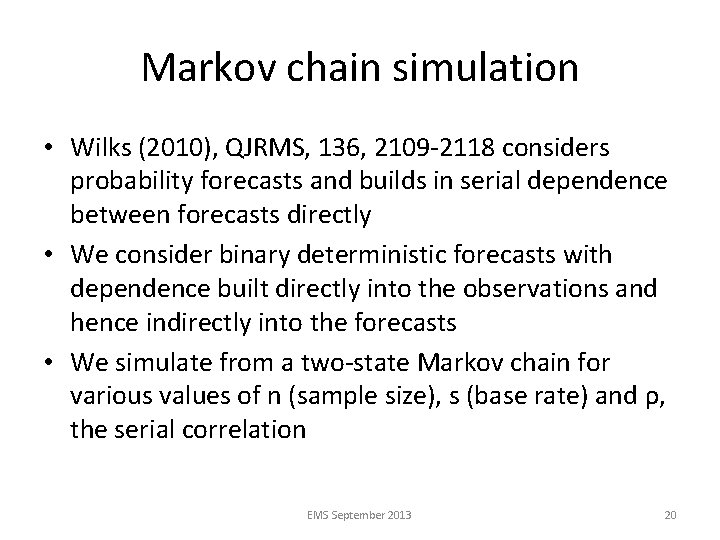 Markov chain simulation

• Wilks (2010), QJRMS, 136, 2109-2118 considers probability forecasts and builds in serial dependence between forecasts directly

• We consider binary deterministic forecasts with dependence built directly into the observations and hence indirectly into the forecasts

• We simulate from a two-state Markov chain for various values of n (sample size), s (base rate) and ρ, the serial correlation

EMS September 2013

20